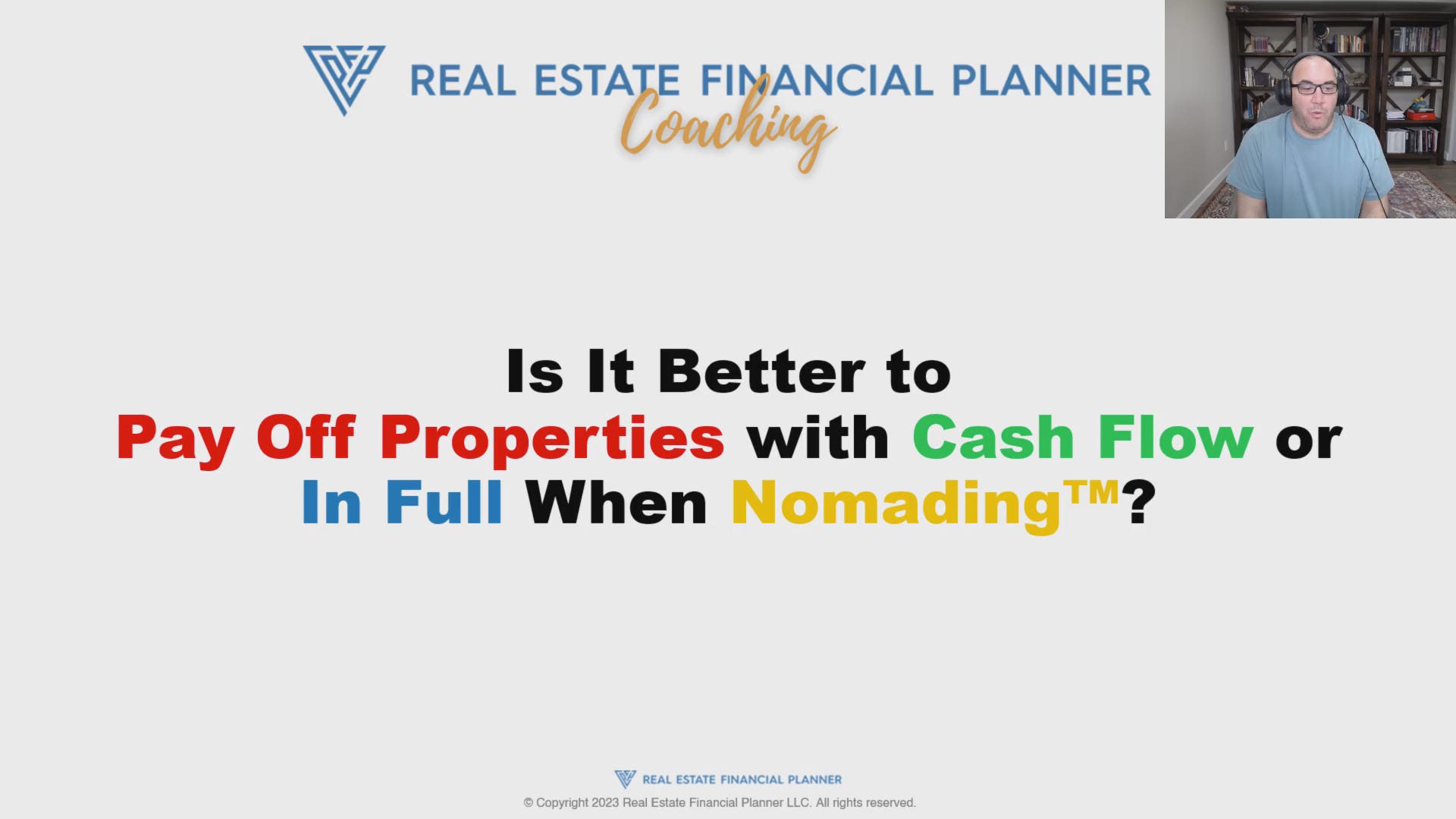 REAL ESTATE FINANCIAL PLANNER
Coaching

Is It Better to
Pay Off Properties with Cash Flow or
In Full When Nomading™?

REAL ESTATE FINANCIAL PLANNER
© Copyright 2023 Real Estate Financial Planner LLC. All rights reserved.